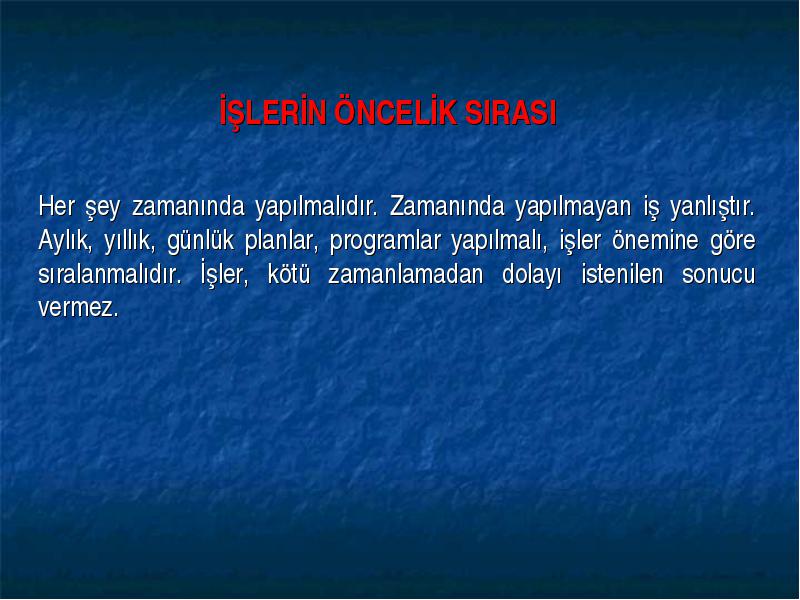 İŞLERİN ÖNCELİK SIRASI

Her şey zamanında yapılmalıdır. Zamanında yapılmayan iş yanlıştır. Aylık, yıllık, günlük planlar, programlar yapılmalı, işler önemine göre sıralanmalıdır. İşler, kötü zamanlamadan dolayı istenilen sonucu vermez.